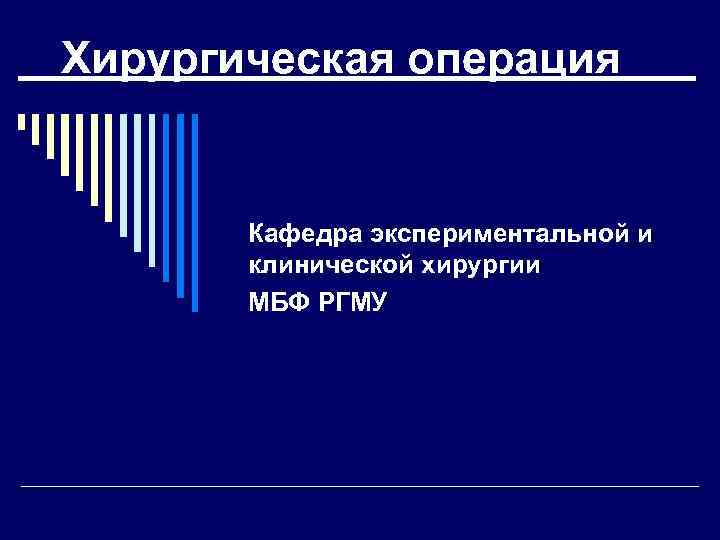 Хирургическая операция

Кафедра экспериментальной и клинической хирургии

МБФ РГМУ